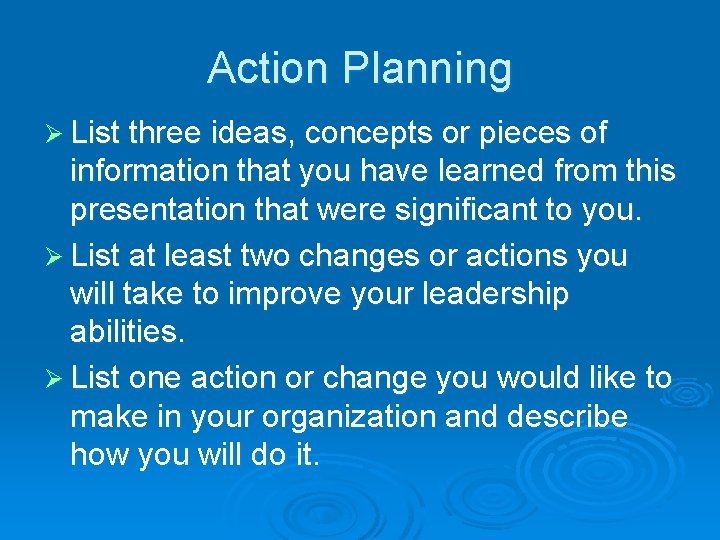 Action Planning

➢ List three ideas, concepts or pieces of information that you have learned from this presentation that were significant to you.

➢ List at least two changes or actions you will take to improve your leadership abilities.

➢ List one action or change you would like to make in your organization and describe how you will do it.